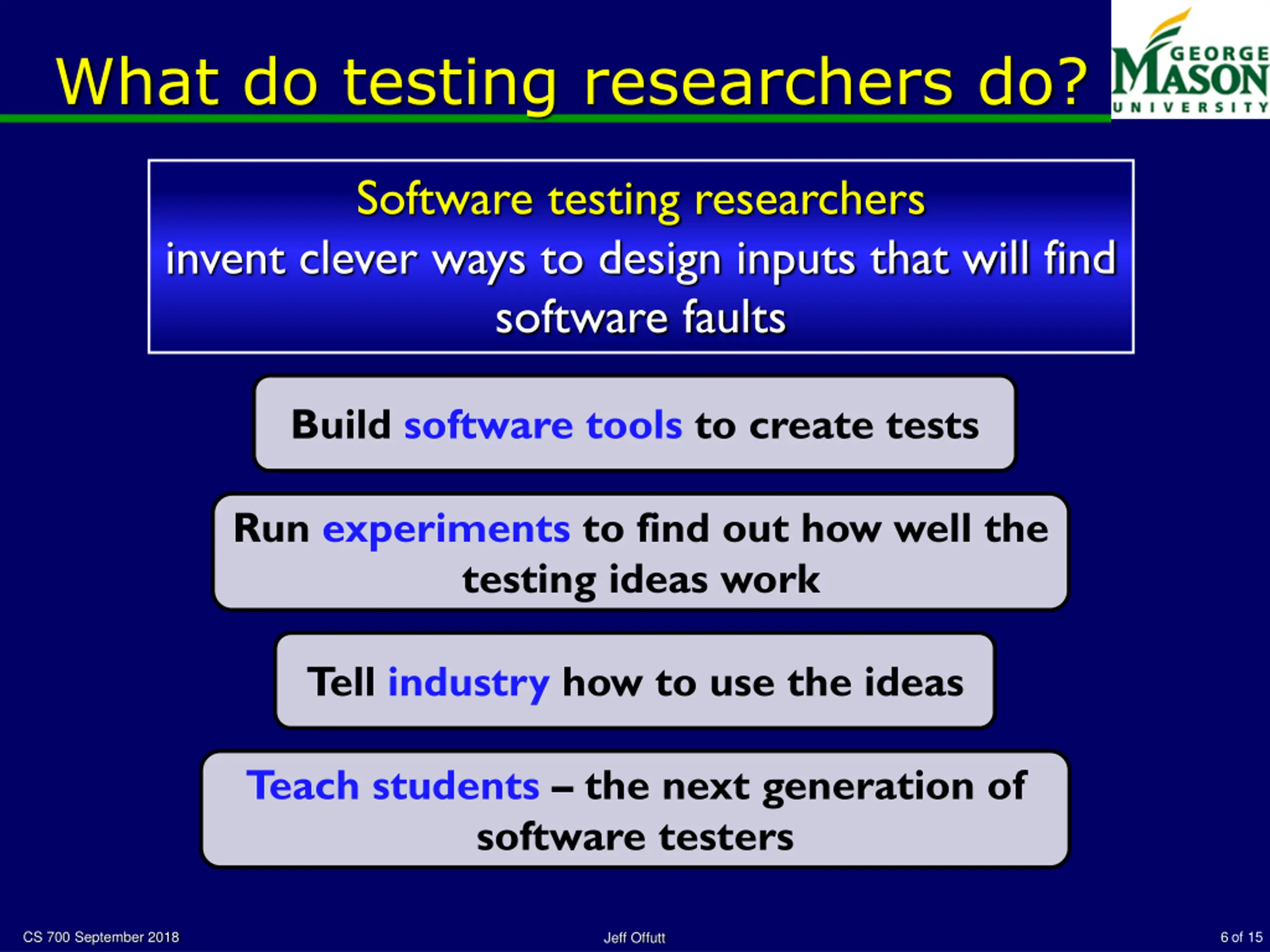 What do testing researchers do?

GEORGE MASON UNIVERSITY

Software testing researchers
invent clever ways to design inputs that will find software faults

Build software tools to create tests

Run experiments to find out how well the testing ideas work

Tell industry how to use the ideas

Teach students – the next generation of software testers

CS 700 September 2018

Jeff Offutt

6 of 15